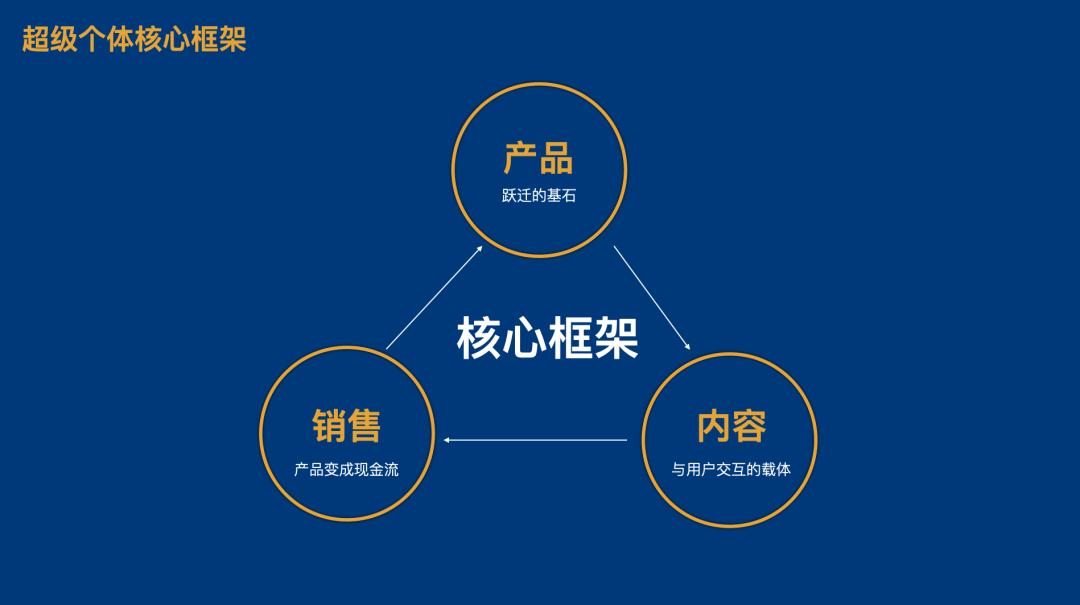 超级个体核心框架

产品
跃迁的基石

核心框架

销售
产品变成现金流

内容
与用户交互的载体